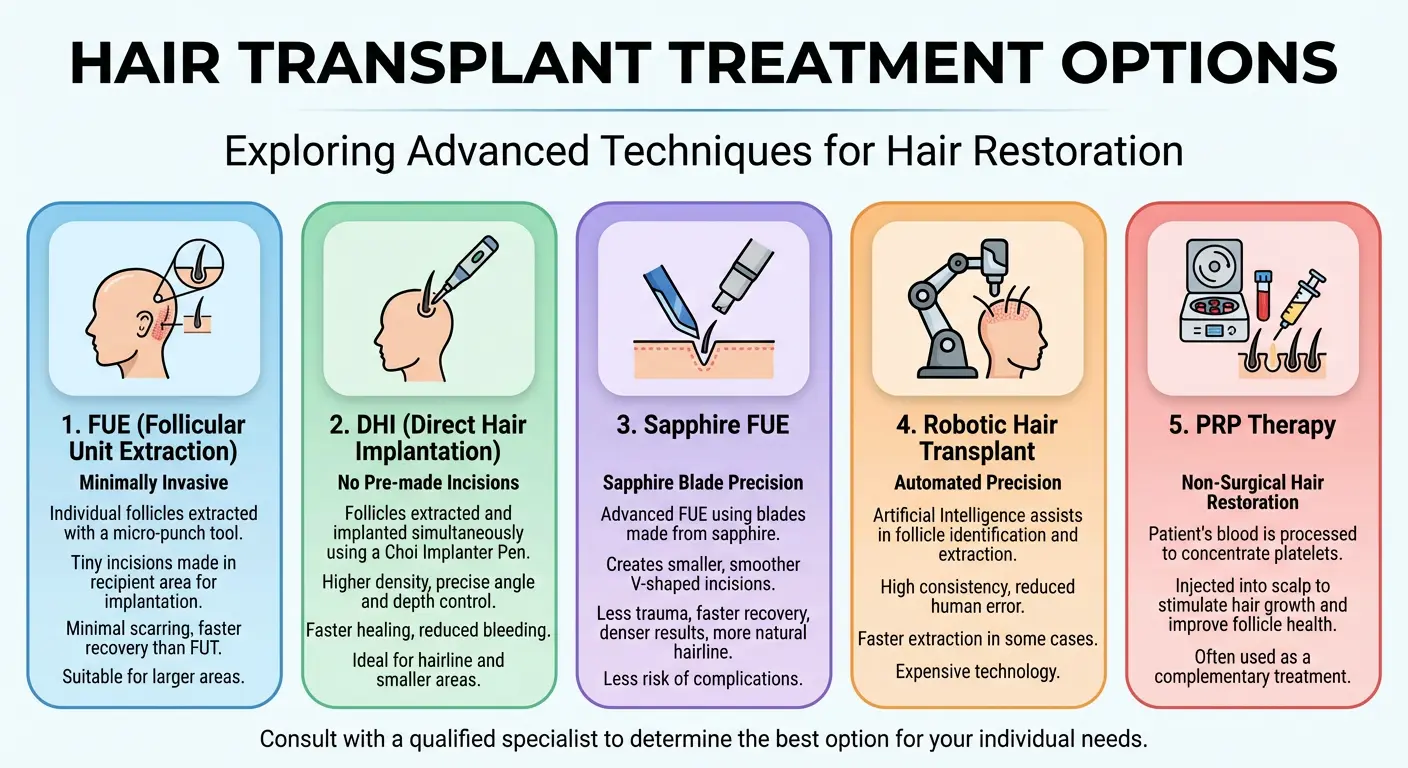 HAIR TRANSPLANT TREATMENT OPTIONS

Exploring Advanced Techniques for Hair Restoration

1. FUE (Follicular Unit Extraction)

Minimally Invasive

Individual follicles extracted with a micro-punch tool.

Tiny incisions made in recipient area for implantation.

Minimal scarring, faster recovery than FUT.

Suitable for larger areas.

2. DHI (Direct Hair Implantation)

No Pre-made Incisions

Follicles extracted and implanted simultaneously using a Choi Implanter Pen.

Higher density, precise angle and depth control.

Faster healing, reduced bleeding.

Ideal for hairline and smaller areas.

3. Sapphire FUE

Sapphire Blade Precision

Advanced FUE using blades made from sapphire.

Creates smaller, smoother V-shaped incisions.

Less trauma, faster recovery, denser results, more natural hairline.

Less risk of complications.

4. Robotic Hair Transplant

Automated Precision

Artificial Intelligence assists in follicle identification and extraction.

High consistency, reduced human error.

Faster extraction in some cases.

Expensive technology.

5. PRP Therapy

Non-Surgical Hair Restoration

Patient's blood is processed to concentrate platelets.

Injected into scalp to stimulate hair growth and improve follicle health.

Often used as a complementary treatment.

Consult with a qualified specialist to determine the best option for your individual needs.